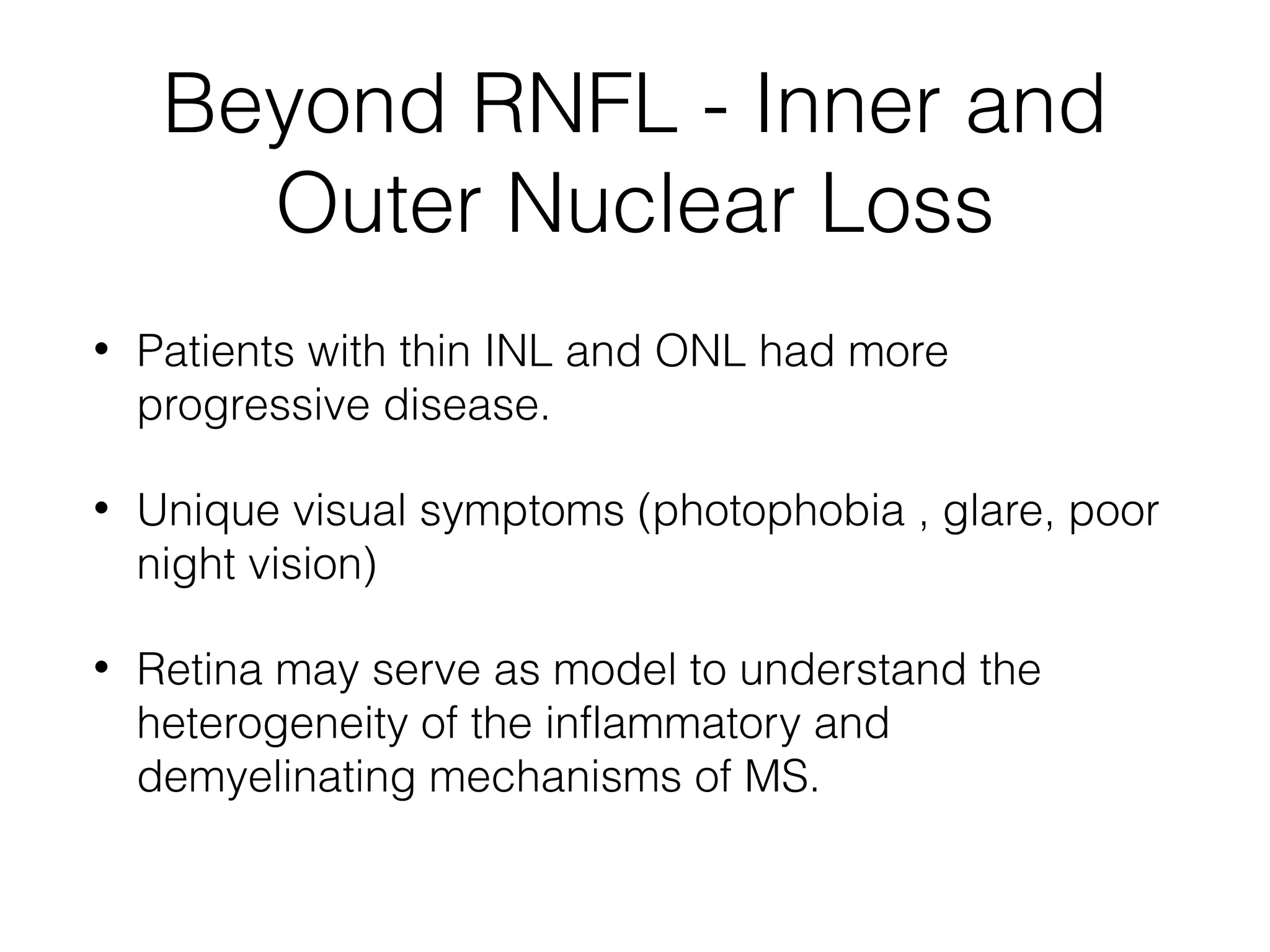 Beyond RNFL - Inner and Outer Nuclear Loss

• Patients with thin INL and ONL had more progressive disease.

• Unique visual symptoms (photophobia , glare, poor night vision)

• Retina may serve as model to understand the heterogeneity of the inflammatory and demyelinating mechanisms of MS.